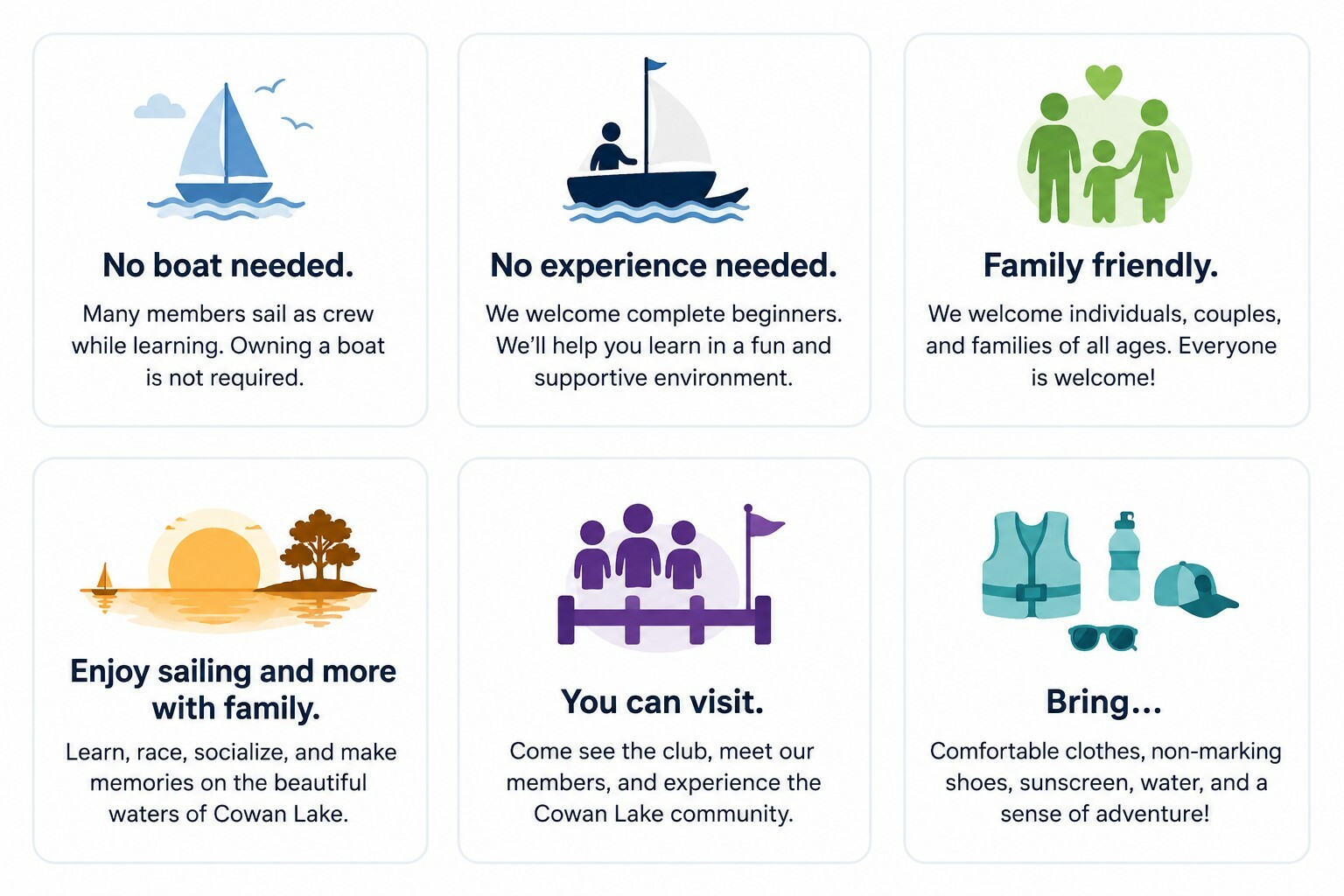 No boat needed.

Many members sail as crew while learning. Owning a boat is not required.

No experience needed.

We welcome complete beginners. We'll help you learn in a fun and supportive environment.

Family friendly.

We welcome individuals, couples, and families of all ages. Everyone is welcome!

Enjoy sailing and more with family.

Learn, race, socialize, and make memories on the beautiful waters of Cowan Lake.

You can visit.

Come see the club, meet our members, and experience the Cowan Lake community.

Bring...

Comfortable clothes, non-marking shoes, sunscreen, water, and a sense of adventure!